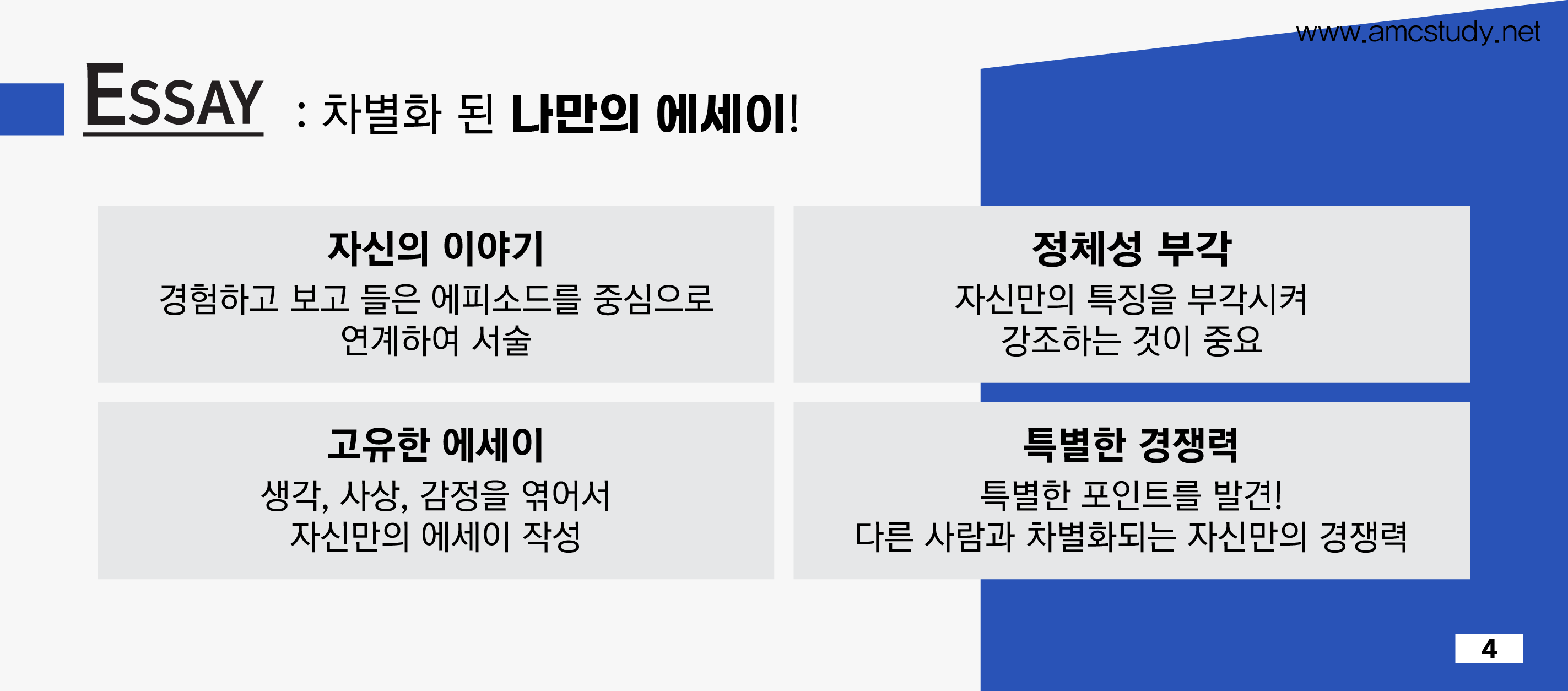 www.amcstudy.net

ESSAY : 차별화 된 나만의 에세이!

자신의 이야기
경험하고 보고 들은 에피소드를 중심으로 연계하여 서술

정체성 부각
자신만의 특징을 부각시켜 강조하는 것이 중요

고유한 에세이
생각, 사상, 감정을 엮어서 자신만의 에세이 작성

특별한 경쟁력
특별한 포인트를 발견! 다른 사람과 차별화되는 자신만의 경쟁력

4